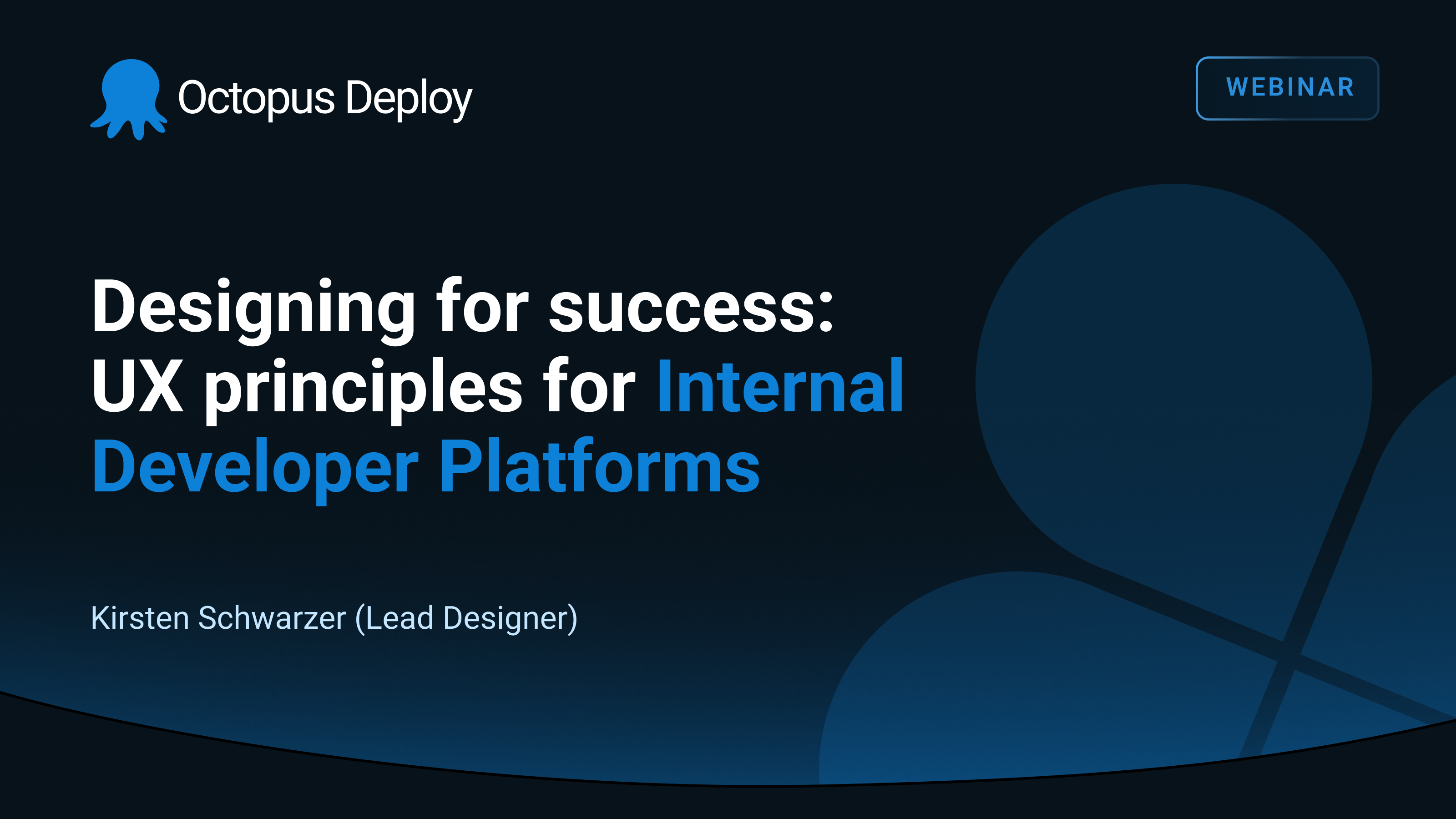 Octopus Deploy

WEBINAR

Designing for success: UX principles for Internal Developer Platforms

Kirsten Schwarzer (Lead Designer)